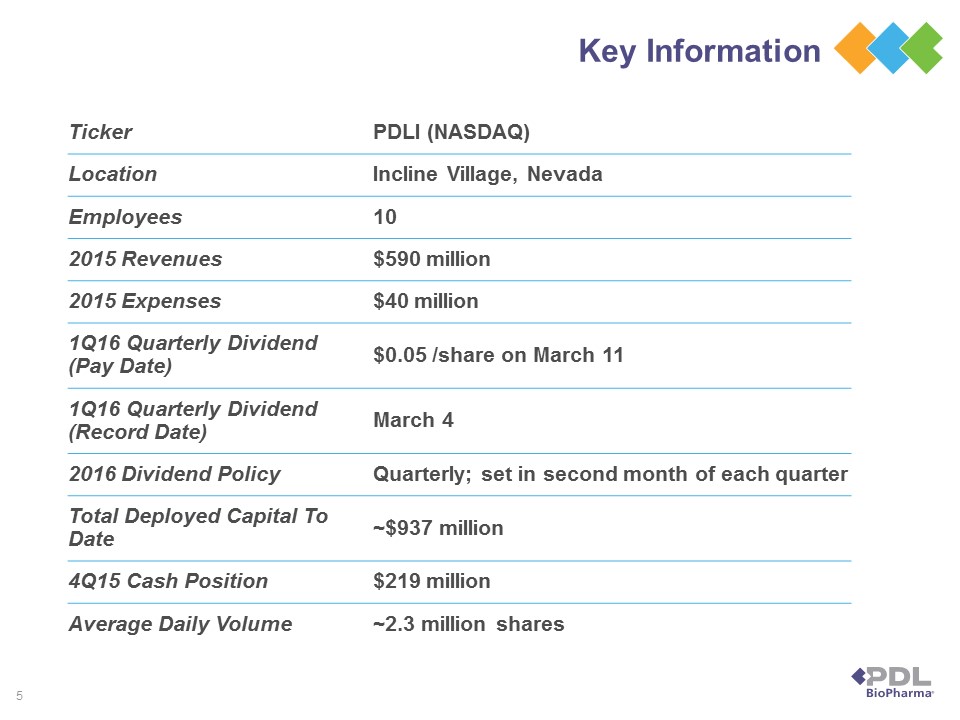 Key Information

| Ticker | PDLI (NASDAQ) |
|---|---|
| Location | Incline Village, Nevada |
| Employees | 10 |
| 2015 Revenues | \$590 million |
| 2015 Expenses | \$40 million |
| 1Q16 Quarterly Dividend (Pay Date) | \$0.05 /share on March 11 |
| 1Q16 Quarterly Dividend (Record Date) | March 4 |
| 2016 Dividend Policy | Quarterly; set in second month of each quarter |
| Total Deployed Capital To Date | ~\$937 million |
| 4Q15 Cash Position | \$219 million |
| Average Daily Volume | ~2.3 million shares |

5

PDL BioPharma